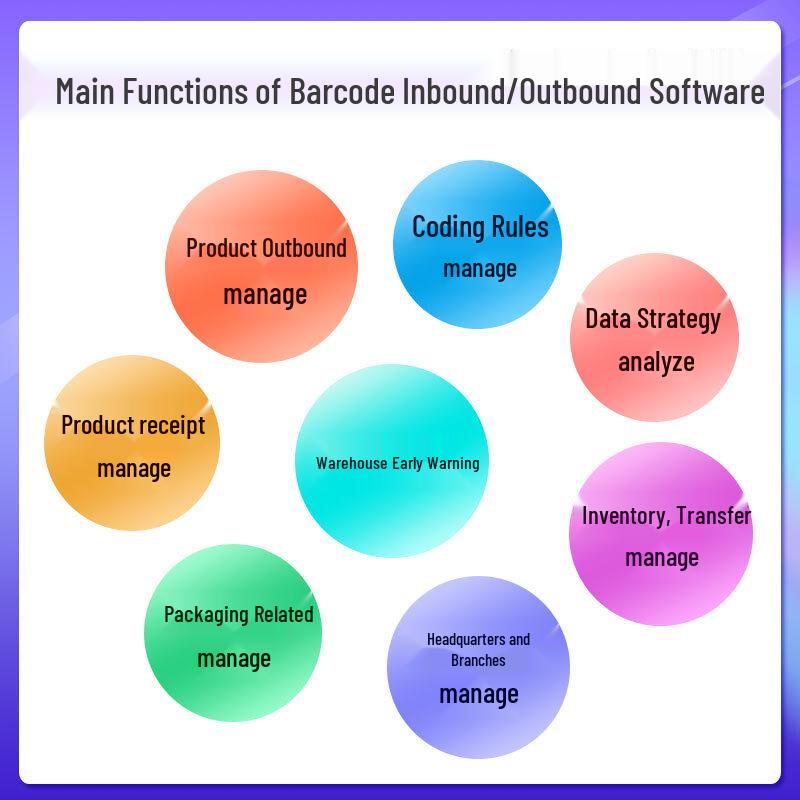 Main Functions of Barcode Inbound/Outbound Software

Product Outbound
manage

Coding Rules
manage

Data Strategy
analyze

Product receipt
manage

Warehouse Early Warning

Inventory, Transfer
manage

Packaging Related
manage

Headquarters and Branches
manage